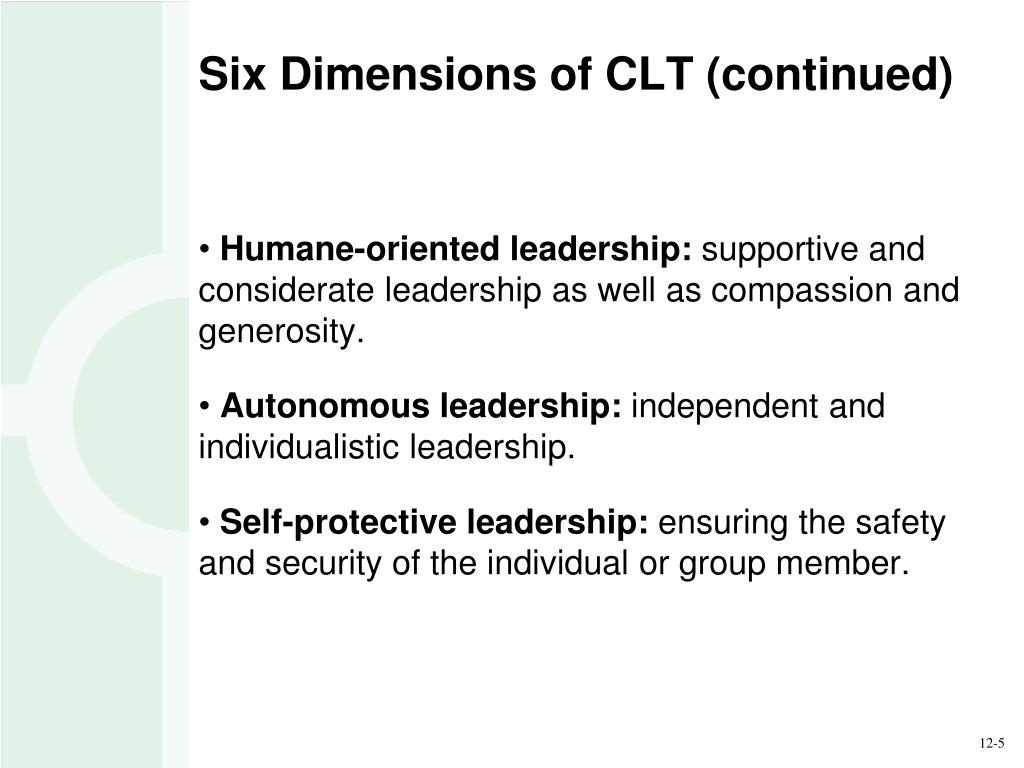 Six Dimensions of CLT (continued)

• Humane-oriented leadership: supportive and considerate leadership as well as compassion and generosity.

• Autonomous leadership: independent and individualistic leadership.

• Self-protective leadership: ensuring the safety and security of the individual or group member.

12-5